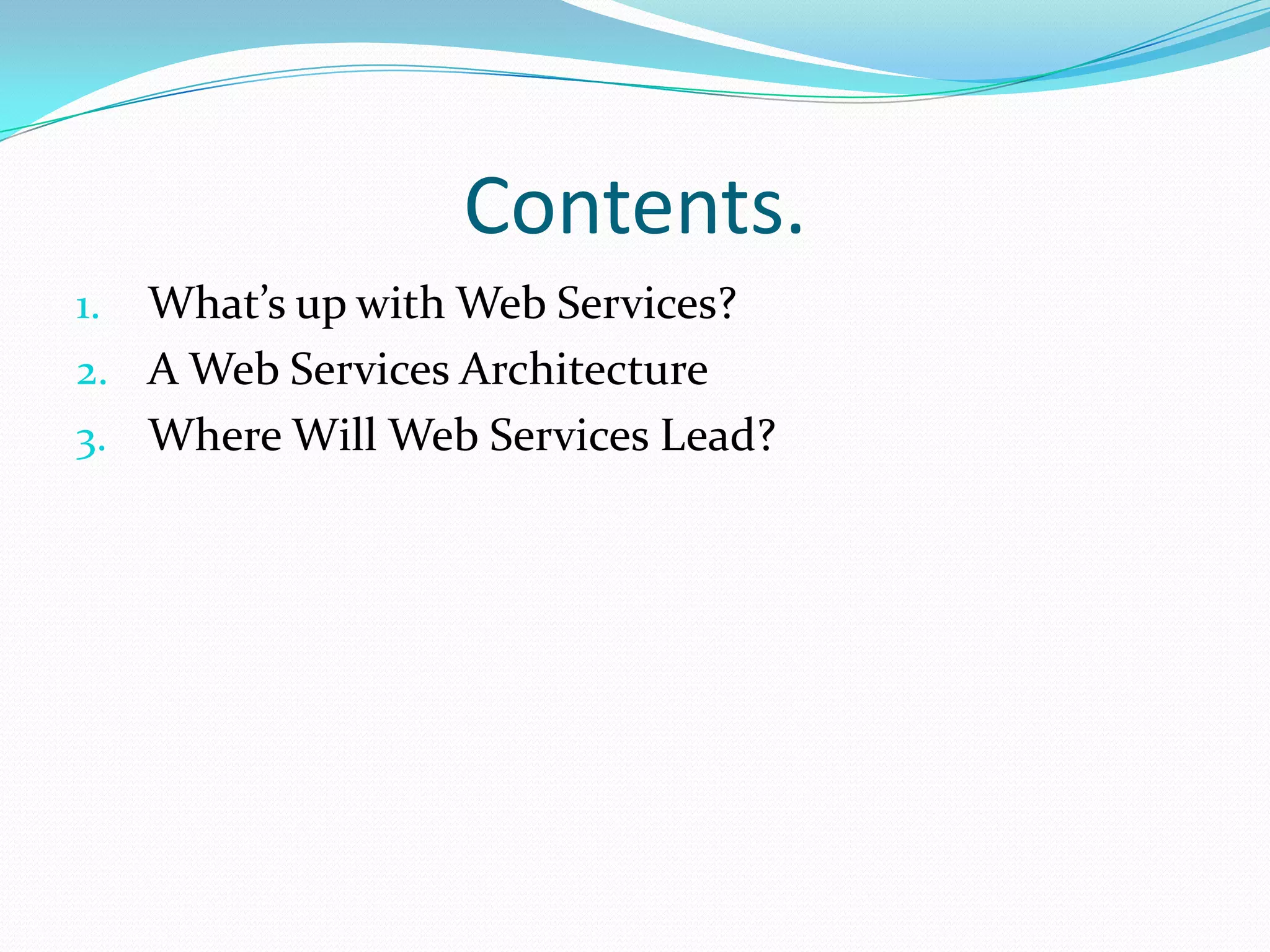 Contents.

1. What’s up with Web Services?
2. A Web Services Architecture
3. Where Will Web Services Lead?